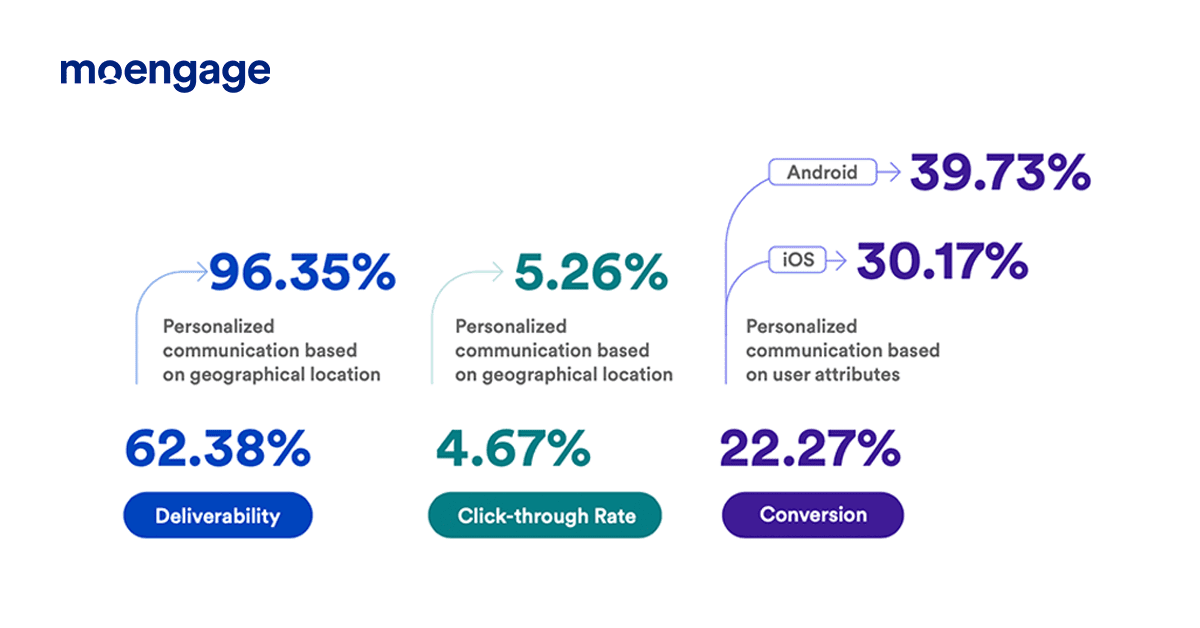 moengage

96.35%

Personalized communication based on geographical location

62.38%

Deliverability

5.26%

Personalized communication based on geographical location

4.67%

Click-through Rate

Android 39.73%

iOS 30.17%

Personalized communication based on user attributes

22.27%

Conversion